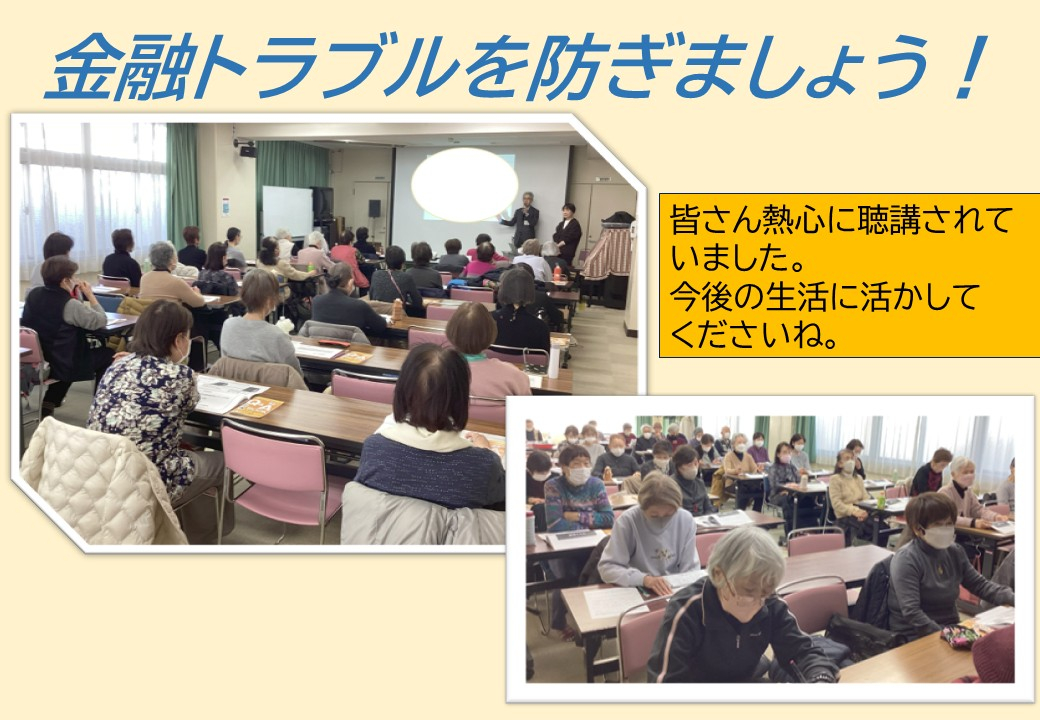 金融トラブルを防ぎましょう！

皆さん熱心に聴講されていました。
今後の生活に活かしてくださいね。